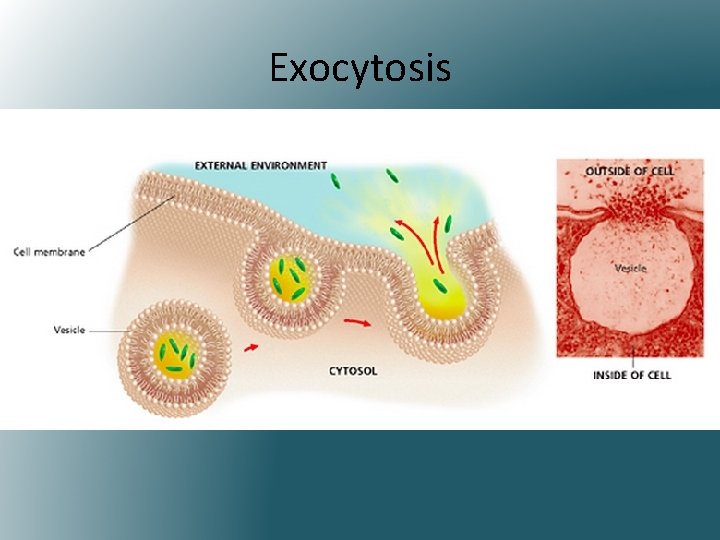 Exocytosis

EXTERNAL ENVIRONMENT

Cell membrane

Vesicle

CYTOSOL

OUTSIDE OF CELL

Vesicle

INSIDE OF CELL